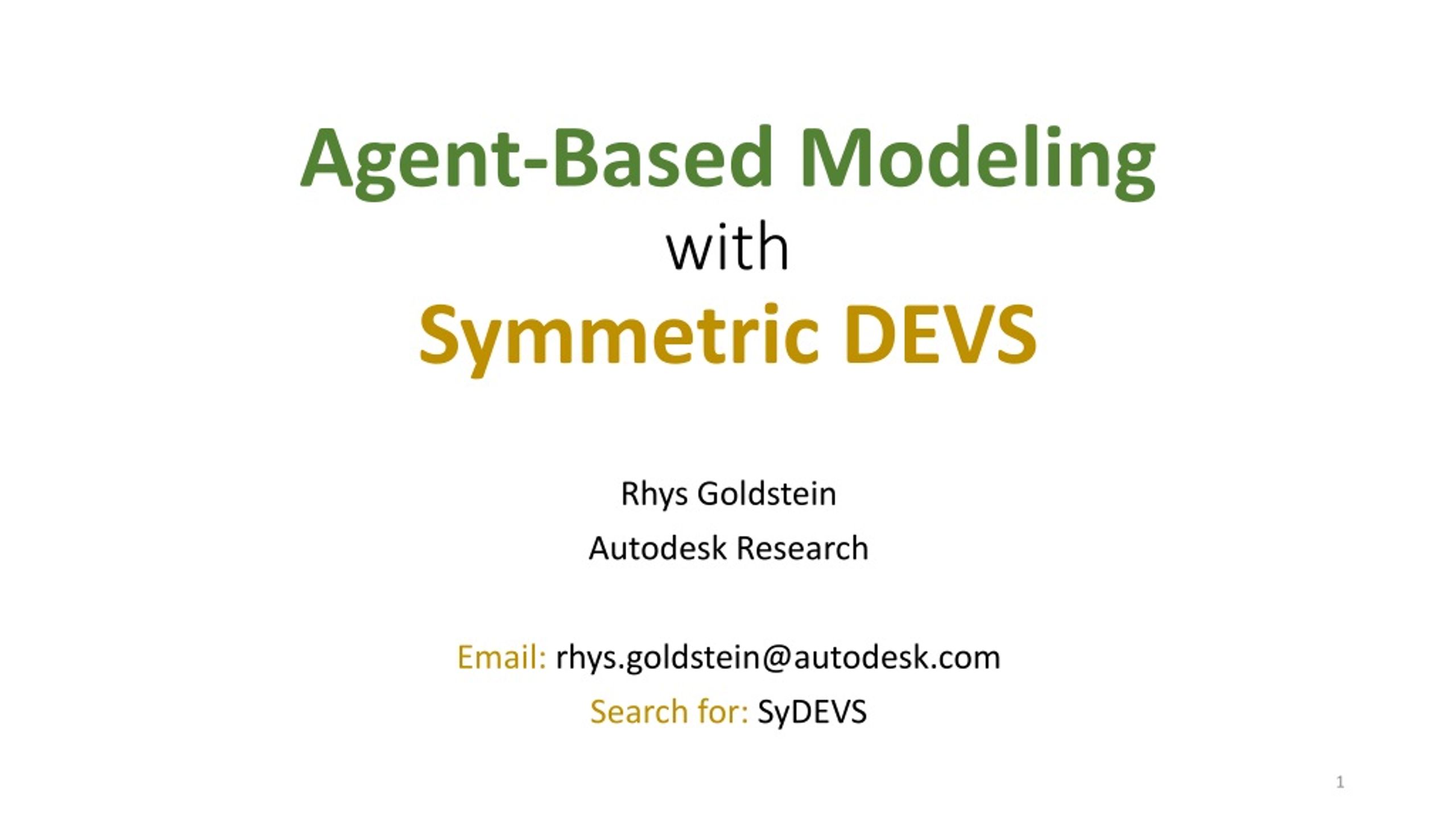 Agent-Based Modeling
with
Symmetric DEVS

Rhys Goldstein
Autodesk Research

Email: rhys.goldstein@autodesk.com
Search for: SyDEVS

1